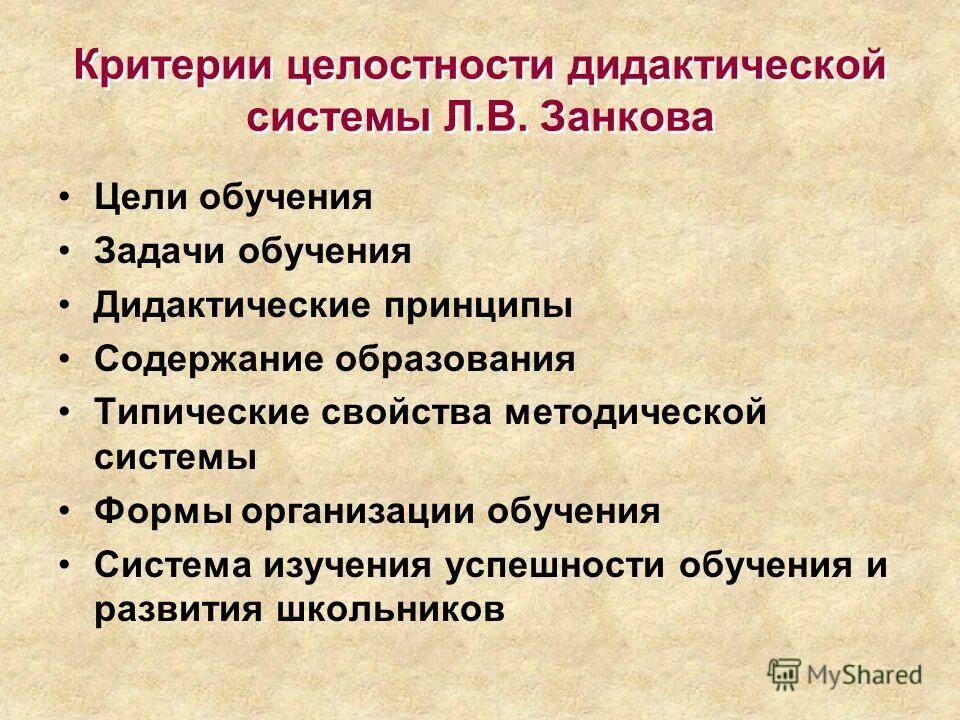 Критерии целостности дидактической системы Л.В. Занкова

• Цели обучения
• Задачи обучения
• Дидактические принципы
• Содержание образования
• Типические свойства методической системы
• Формы организации обучения
• Система изучения успешности обучения и развития школьников

MyShared